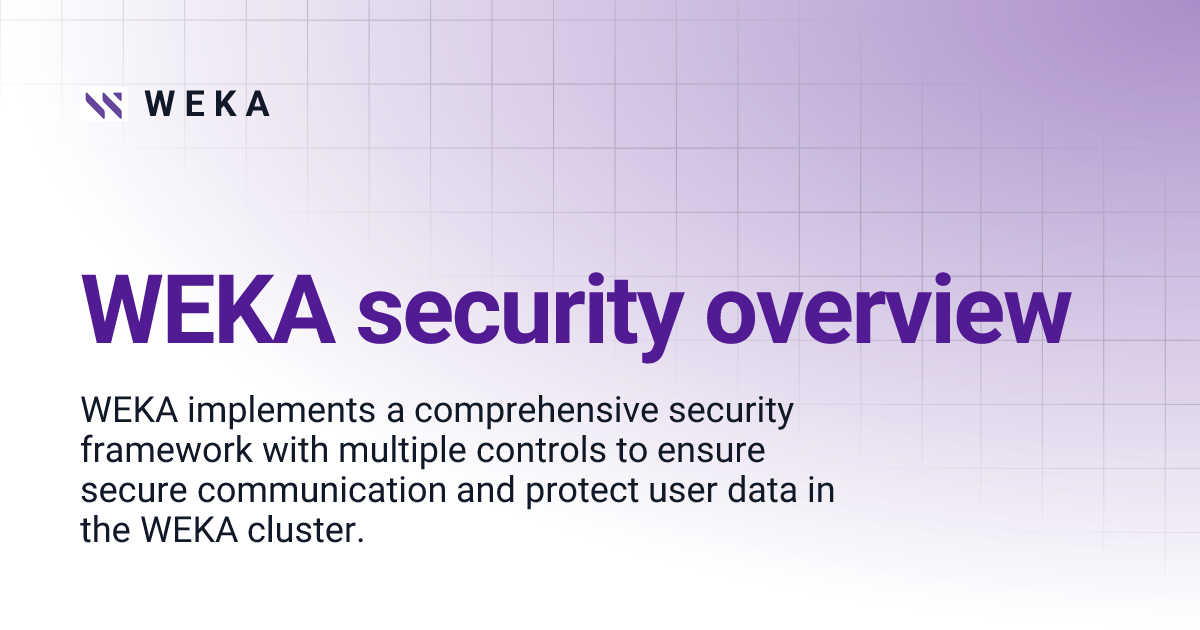 WEKA

WEKA security overview

WEKA implements a comprehensive security framework with multiple controls to ensure secure communication and protect user data in the WEKA cluster.